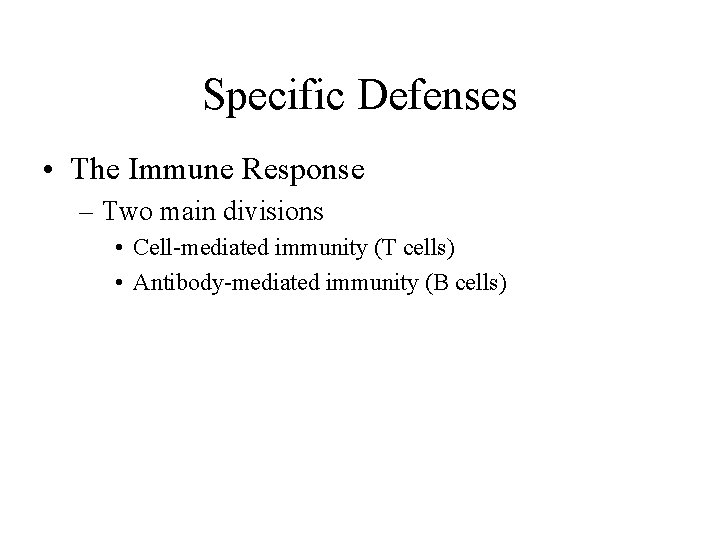 Specific Defenses

• The Immune Response
– Two main divisions
• Cell-mediated immunity (T cells)
• Antibody-mediated immunity (B cells)